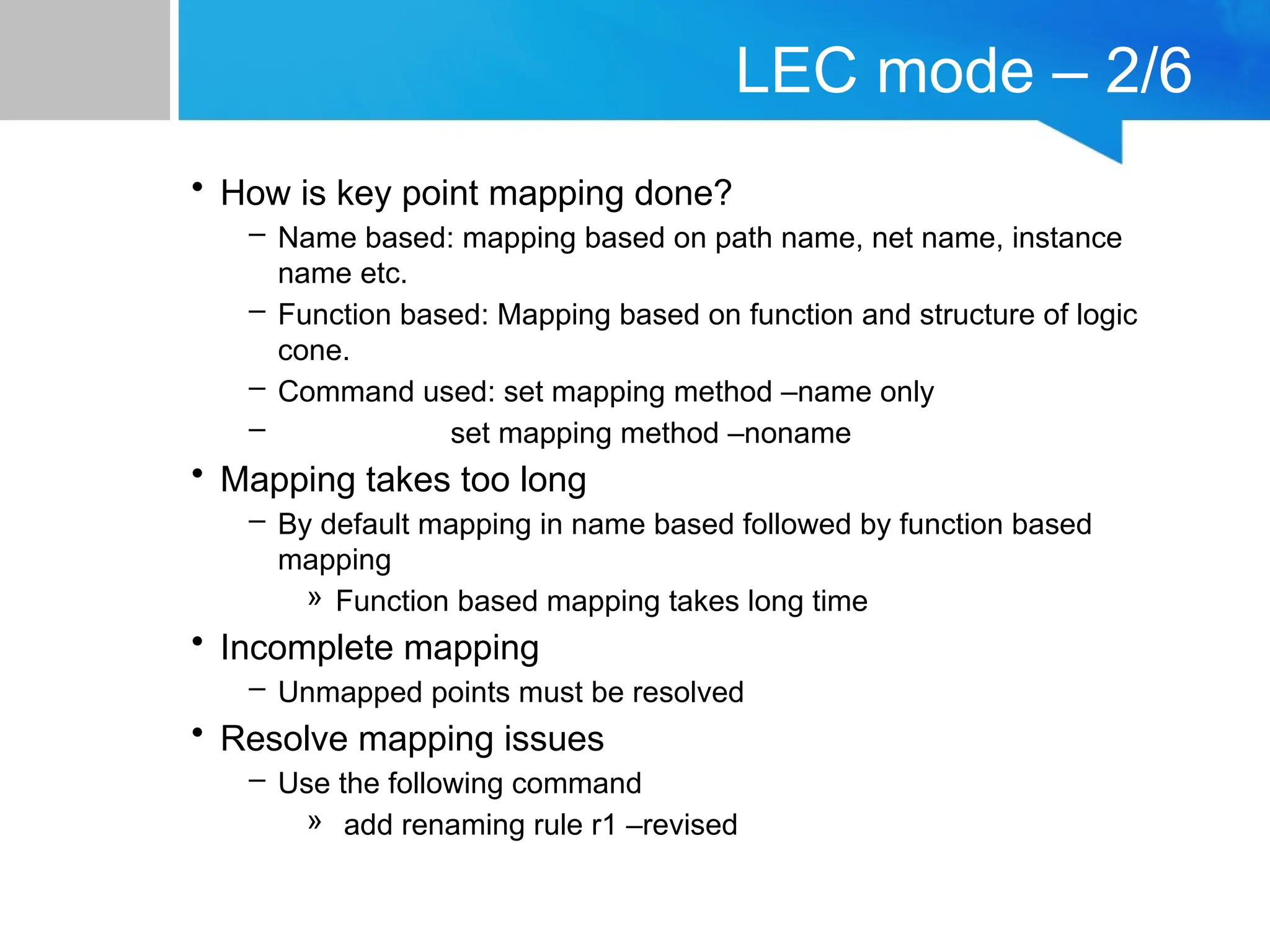 LEC mode – 2/6

• How is key point mapping done?
– Name based: mapping based on path name, net name, instance name etc.
– Function based: Mapping based on function and structure of logic cone.
– Command used: set mapping method –name only
– set mapping method –noname

• Mapping takes too long
– By default mapping in name based followed by function based mapping
» Function based mapping takes long time

• Incomplete mapping
– Unmapped points must be resolved

• Resolve mapping issues
– Use the following command
» add renaming rule r1 –revised